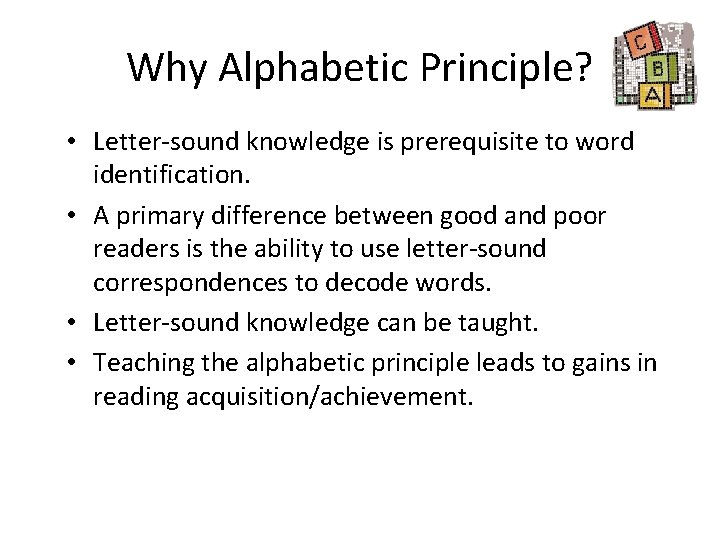 Why Alphabetic Principle?

C
B
A

• Letter-sound knowledge is prerequisite to word identification.

• A primary difference between good and poor readers is the ability to use letter-sound correspondences to decode words.

• Letter-sound knowledge can be taught.

• Teaching the alphabetic principle leads to gains in reading acquisition/achievement.